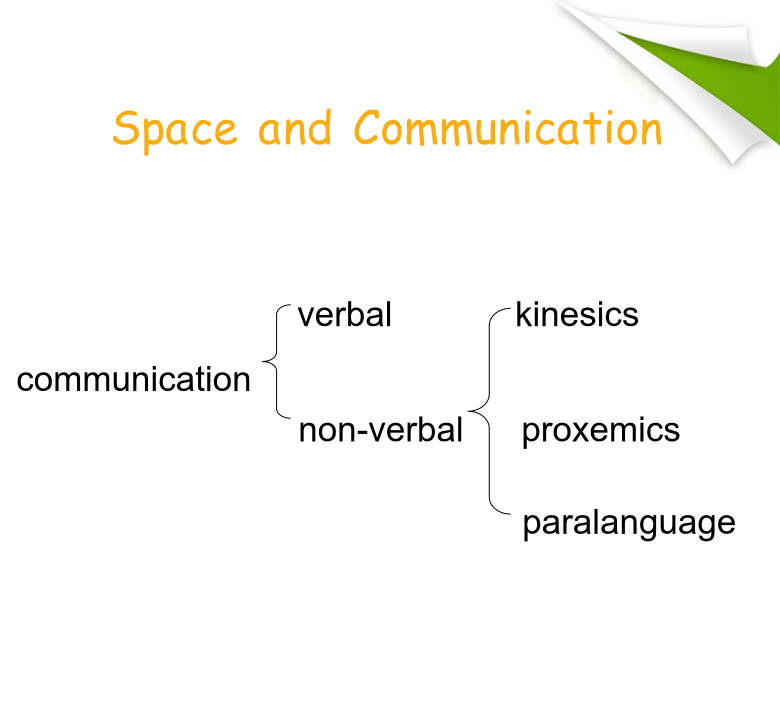 Space and Communication

communication

verbal

non-verbal

kinesics

proxemics

paralanguage